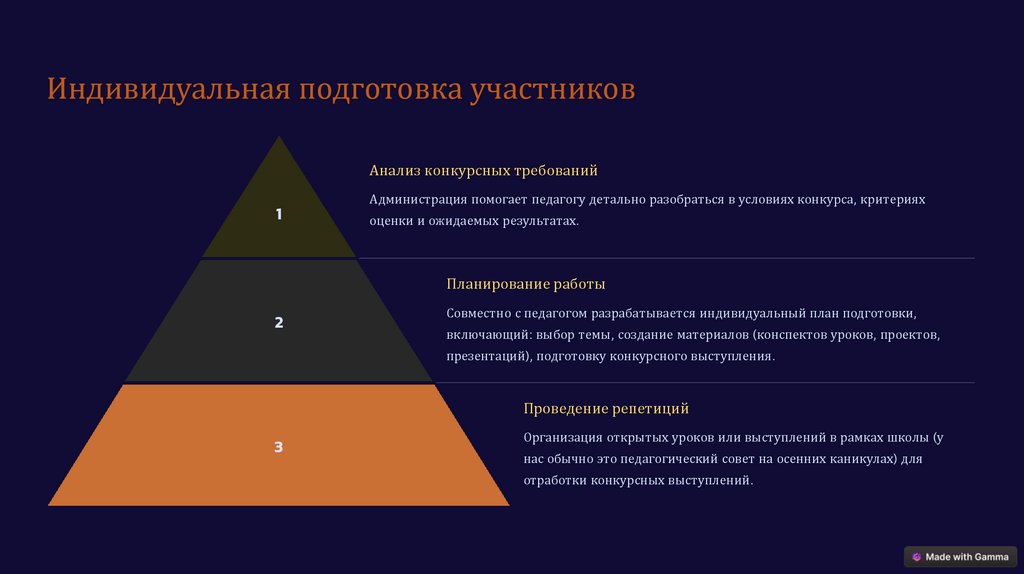 Индивидуальная подготовка участников

1

Анализ конкурсных требований

Администрация помогает педагогу детально разобраться в условиях конкурса, критериях оценки и ожидаемых результатах.

2

Планирование работы

Совместно с педагогом разрабатывается индивидуальный план подготовки, включающий: выбор темы, создание материалов (конспектов уроков, проектов, презентаций), подготовку конкурсного выступления.

3

Проведение репетиций

Организация открытых уроков или выступлений в рамках школы (у нас обычно это педагогический совет на осенних каникулах) для отработки конкурсных выступлений.

Made with Gamma